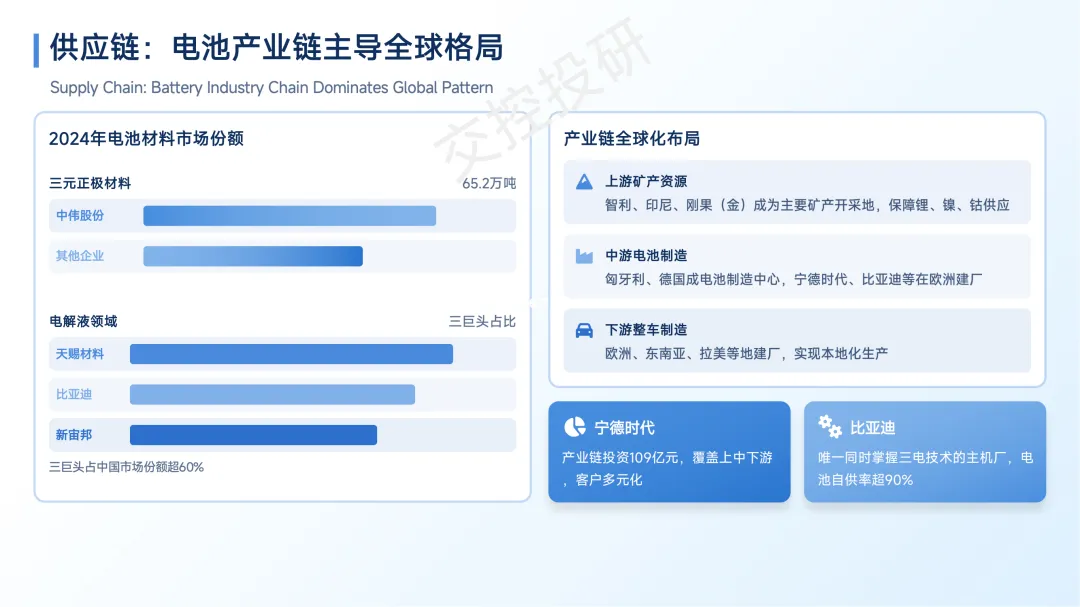 供应链：电池产业链主导全球格局

Supply Chain: Battery Industry Chain Dominates Global Pattern

交控投研

2024年电池材料市场份额

三元正极材料

65.2万吨

中伟股份

其他企业

电解液领域

三巨头占比

天赐材料

比亚迪

新宙邦

三巨头占中国市场份额超60%

产业链全球化布局

上游矿产资源

智利、印尼、刚果（金）成为主要矿产开采地，保障锂、镍、钴供应

中游电池制造

匈牙利、德国成电池制造中心，宁德时代、比亚迪等在欧洲建厂

下游整车制造

欧洲、东南亚、拉美等地建厂，实现本地化生产

宁德时代

产业链投资109亿元，覆盖上中下游，客户多元化

比亚迪

唯一同时掌握三电技术的主机厂，电池自供率超90%